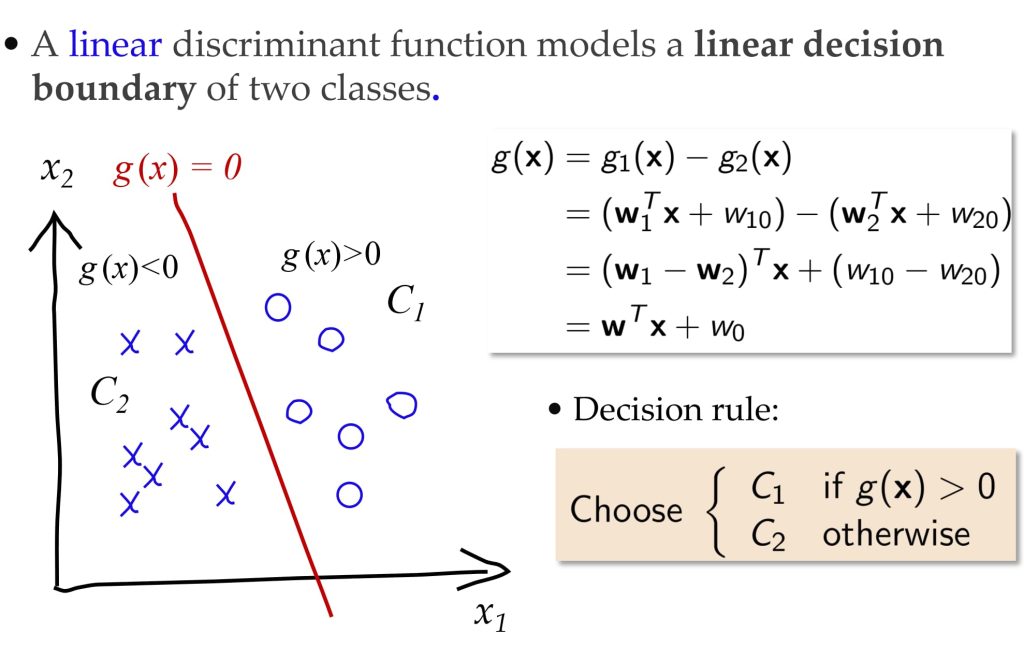 • A linear discriminant function models a **linear decision boundary** of two classes.

$x_2$ $g(x) = 0$

$g(x)<0$

$g(x)>0$

$C_1$

$C_2$

$x_1$

$g(\mathbf{x}) = g_1(\mathbf{x}) - g_2(\mathbf{x})$
$= (\mathbf{w}_1^T\mathbf{x} + w_{10}) - (\mathbf{w}_2^T\mathbf{x} + w_{20})$
$= (\mathbf{w}_1 - \mathbf{w}_2)^T\mathbf{x} + (w_{10} - w_{20})$
$= \mathbf{w}^T\mathbf{x} + w_0$

• Decision rule:

Choose $\begin{cases} C_1 & \text{if } g(\mathbf{x}) > 0 \\ C_2 & \text{otherwise} \end{cases}$